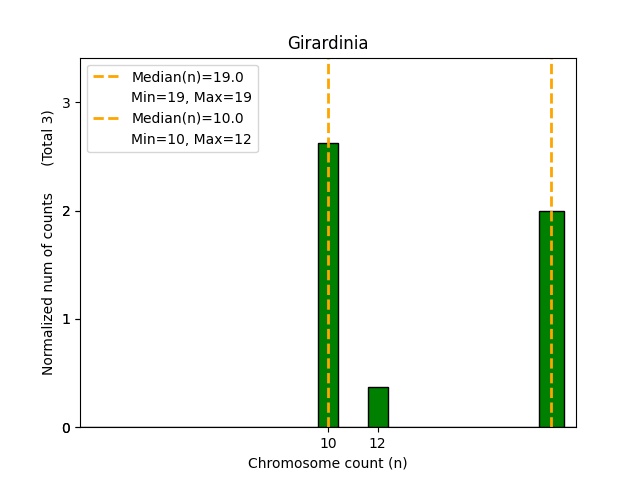 Girardinia

Median(n)=19.0
Min=19, Max=19
Median(n)=10.0
Min=10, Max=12

Normalized num of counts (Total 3)

3
2
1
0

10
12
Chromosome count (n)